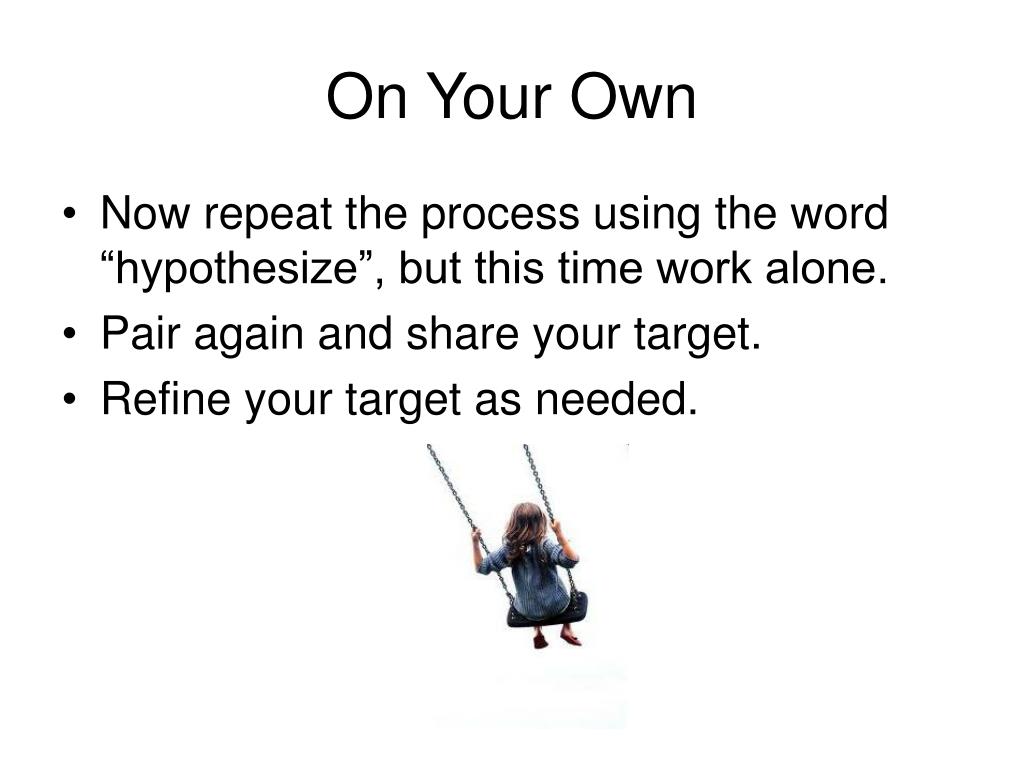 On Your Own

• Now repeat the process using the word “hypothesize”, but this time work alone.
• Pair again and share your target.
• Refine your target as needed.